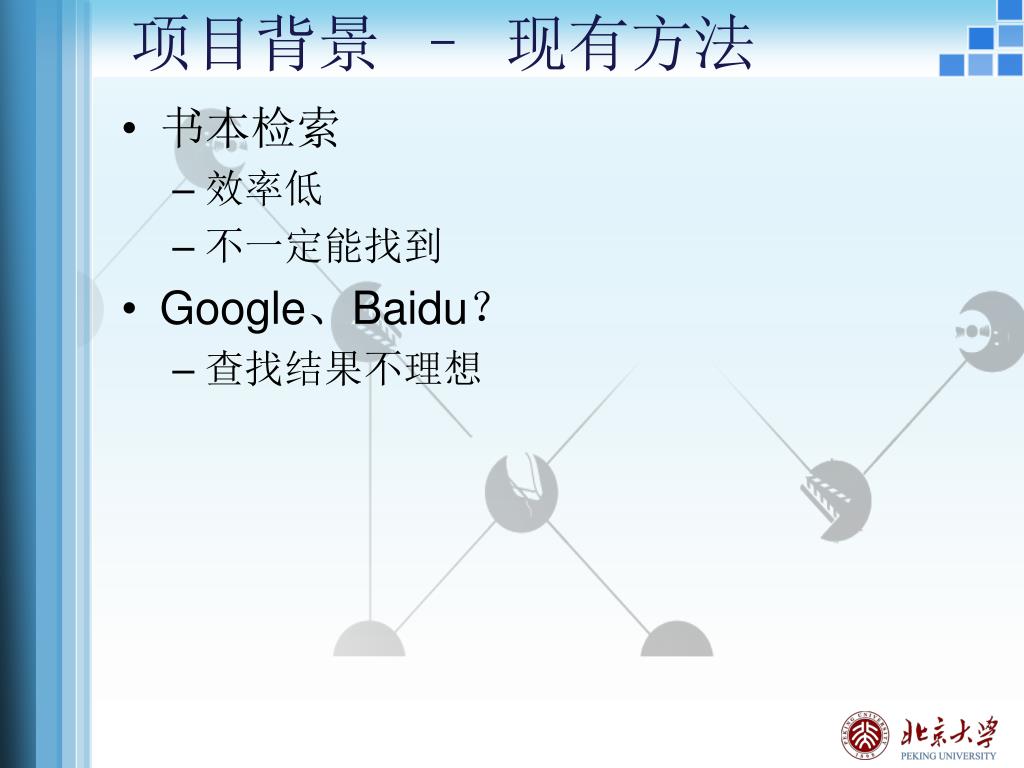 项目背景 – 现有方法

• 书本检索
– 效率低
– 不一定能找到

• Google、Baidu？
– 查找结果不理想

北京大学
PEKING UNIVERSITY